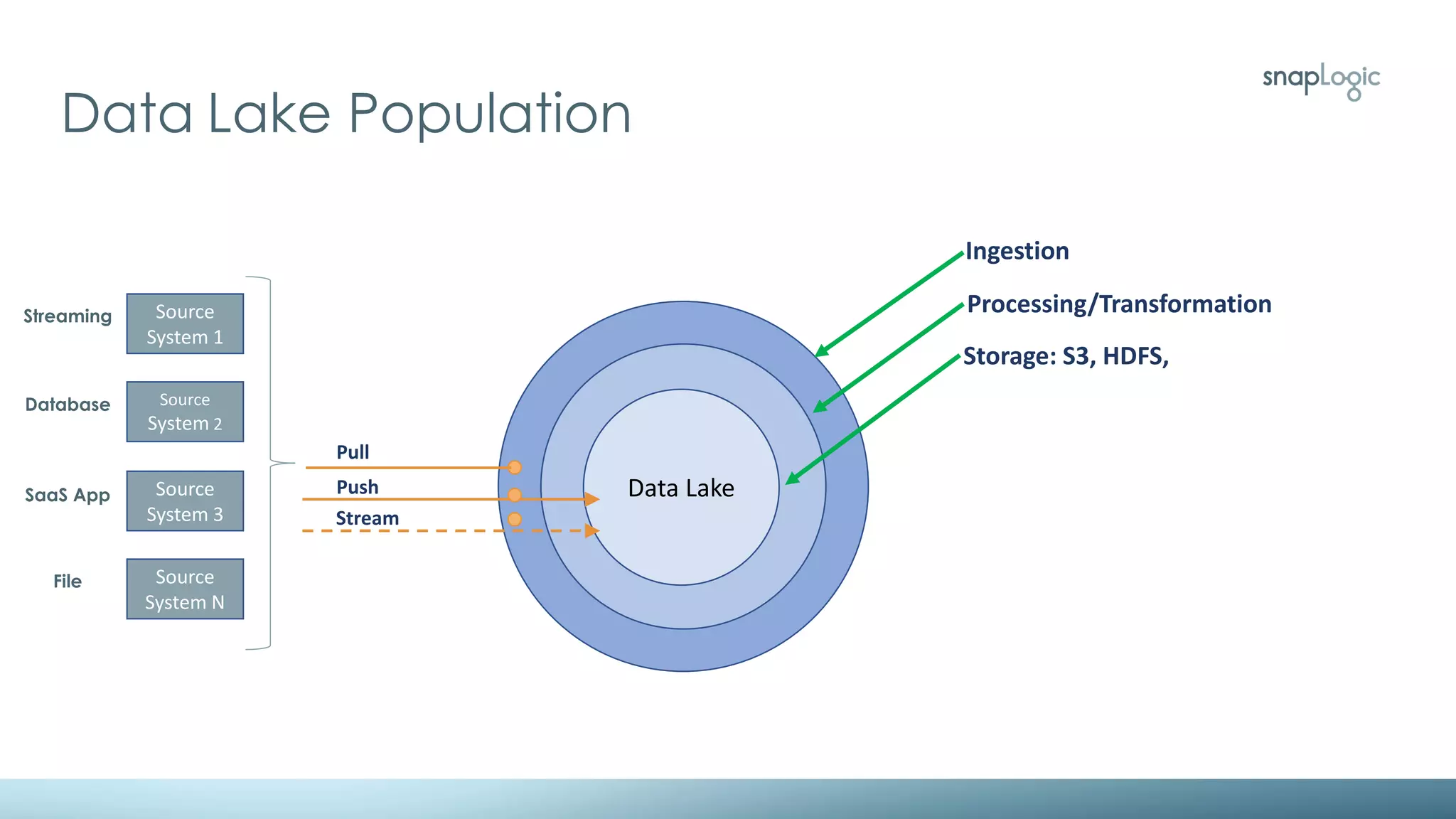 Data Lake Population

snapLogic

Streaming
Source System 1

Database
Source System 2

SaaS App
Source System 3

File
Source System N

Pull
Push
Stream

Data Lake

Ingestion
Processing/Transformation
Storage: S3, HDFS,